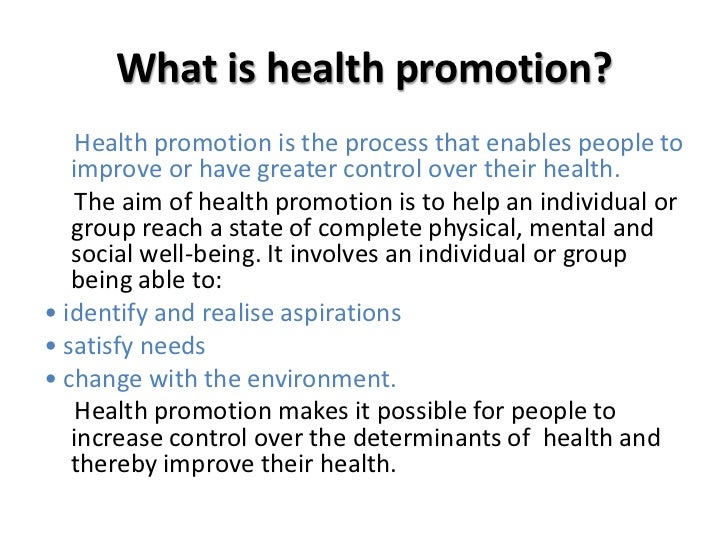 What is health promotion?

Health promotion is the process that enables people to improve or have greater control over their health.

The aim of health promotion is to help an individual or group reach a state of complete physical, mental and social well-being. It involves an individual or group being able to:

• identify and realise aspirations
• satisfy needs
• change with the environment.

Health promotion makes it possible for people to increase control over the determinants of health and thereby improve their health.